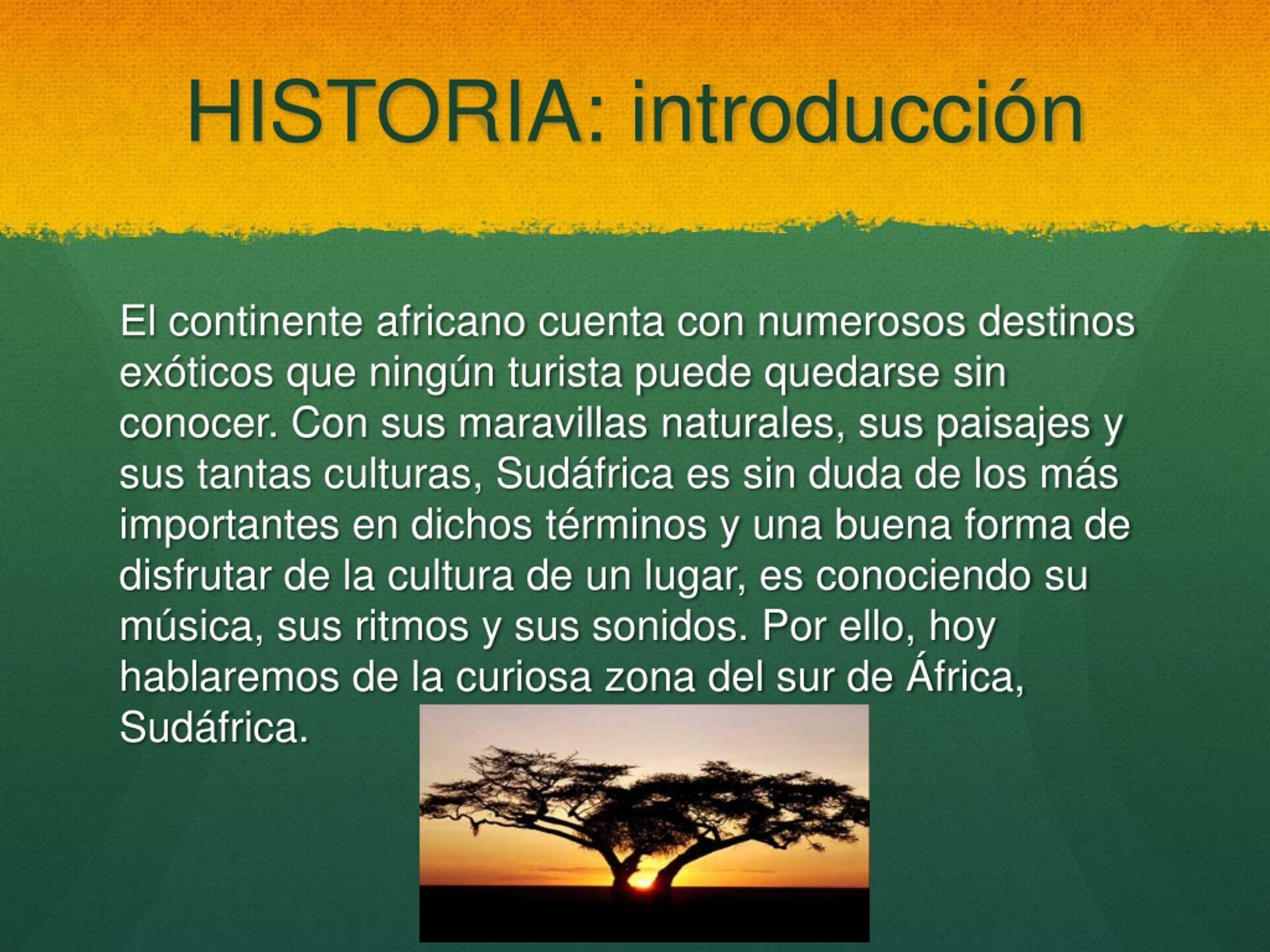 HISTORIA: introducción

El continente africano cuenta con numerosos destinos exóticos que ningún turista puede quedarse sin conocer. Con sus maravillas naturales, sus paisajes y sus tantas culturas, Sudáfrica es sin duda de los más importantes en dichos términos y una buena forma de disfrutar de la cultura de un lugar, es conociendo su música, sus ritmos y sus sonidos. Por ello, hoy hablaremos de la curiosa zona del sur de África, Sudáfrica.